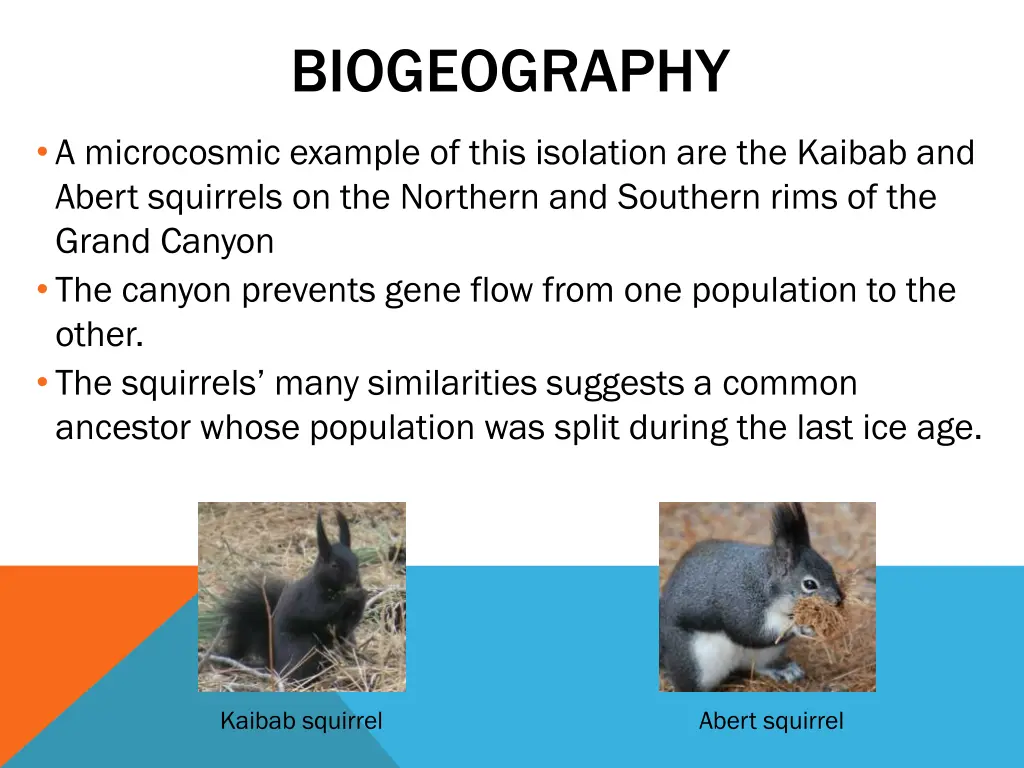 BIOGEOGRAPHY

• A microcosmic example of this isolation are the Kaibab and Abert squirrels on the Northern and Southern rims of the Grand Canyon
• The canyon prevents gene flow from one population to the other.
• The squirrels' many similarities suggests a common ancestor whose population was split during the last ice age.

Kaibab squirrel

Abert squirrel